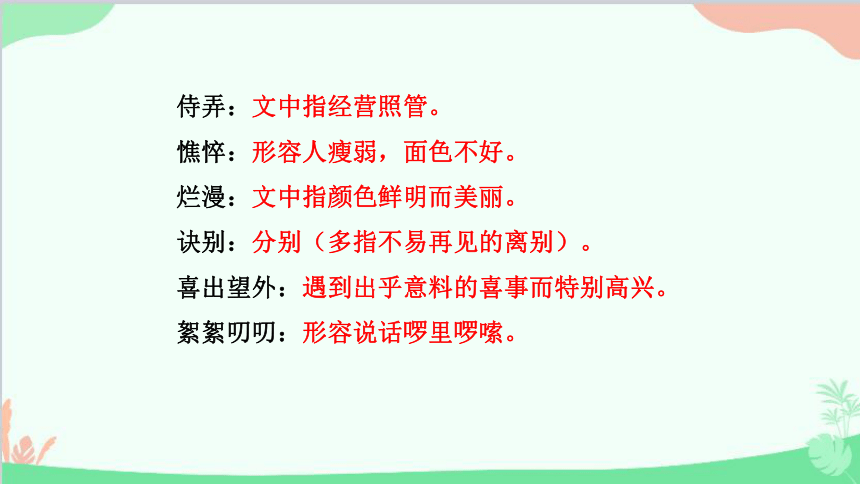 侍弄：文中指经营照管。

憔悴：形容人瘦弱，面色不好。

烂漫：文中指颜色鲜明而美丽。

诀别：分别（多指不易再见的离别）。

喜出望外：遇到出乎意料的喜事而特别高兴。

絮絮叨叨：形容说话啰里啰嗦。